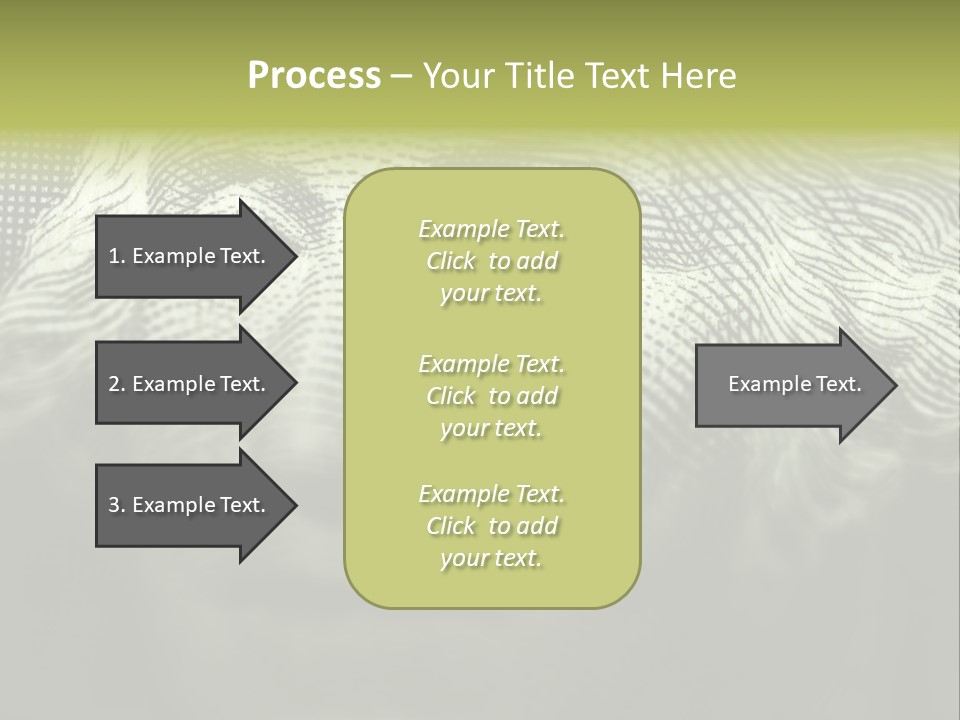 Process – Your Title Text Here

1. Example Text.

2. Example Text.

3. Example Text.

Example Text. Click to add your text.

Example Text. Click to add your text.

Example Text. Click to add your text.

Example Text.